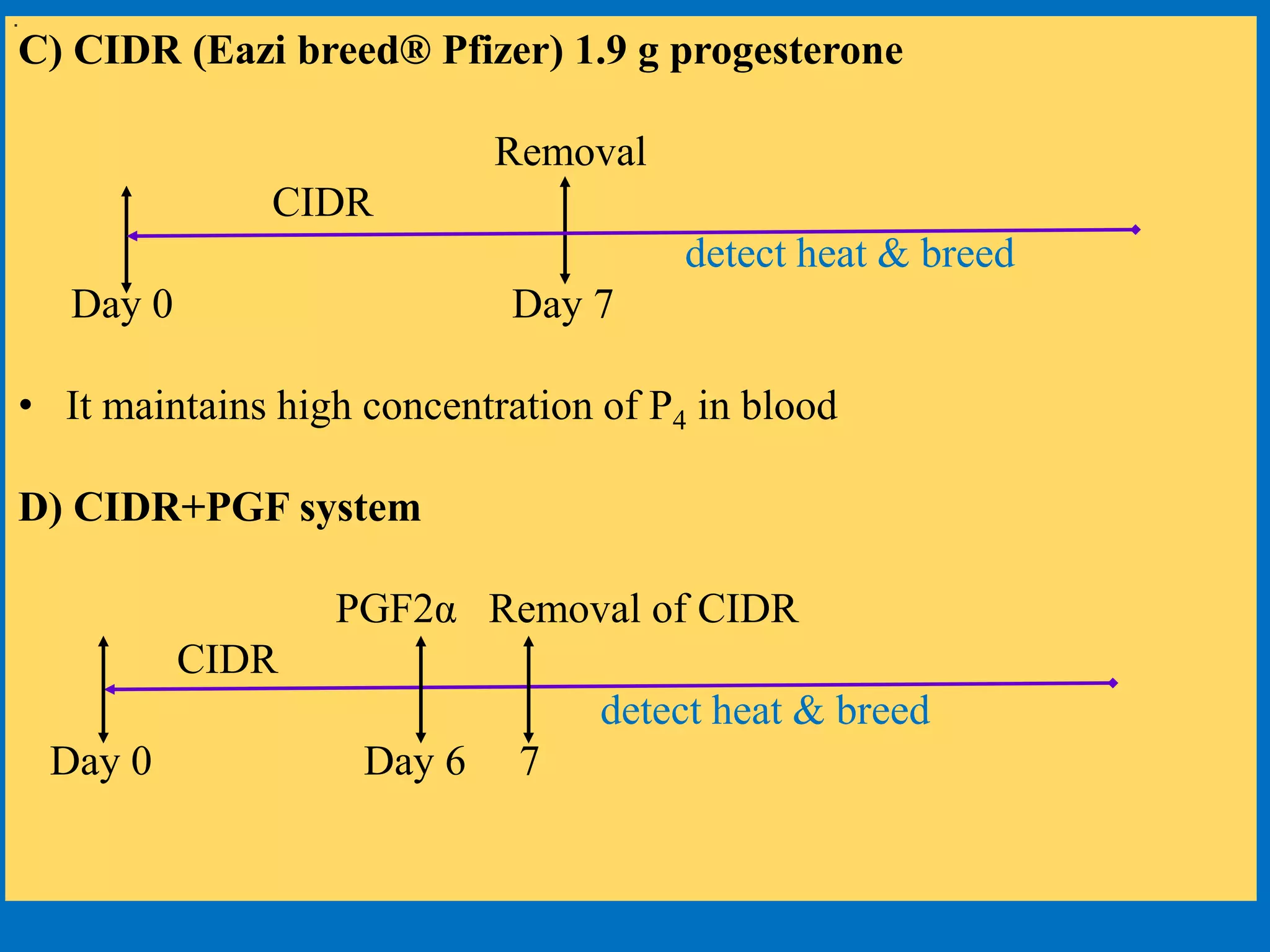 C) CIDR (Eazi breed® Pfizer) 1.9 g progesterone

Removal

CIDR

detect heat & breed

Day 0

Day 7

• It maintains high concentration of $P_4$ in blood

D) CIDR+PGF system

PGF2α Removal of CIDR

CIDR

detect heat & breed

Day 0

Day 6 7